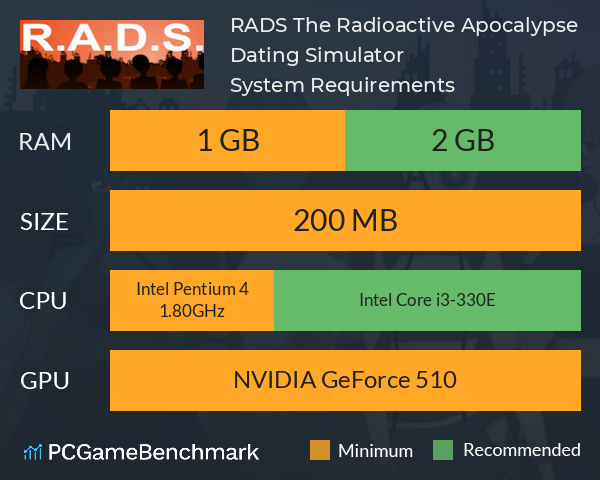 R.A.D.S.

RADS The Radioactive Apocalypse Dating Simulator System Requirements

RAM 1 GB 2 GB

SIZE 200 MB

CPU Intel Pentium 4 1.80GHz Intel Core i3-330E

GPU NVIDIA GeForce 510

PCGameBenchmark

Minimum Recommended